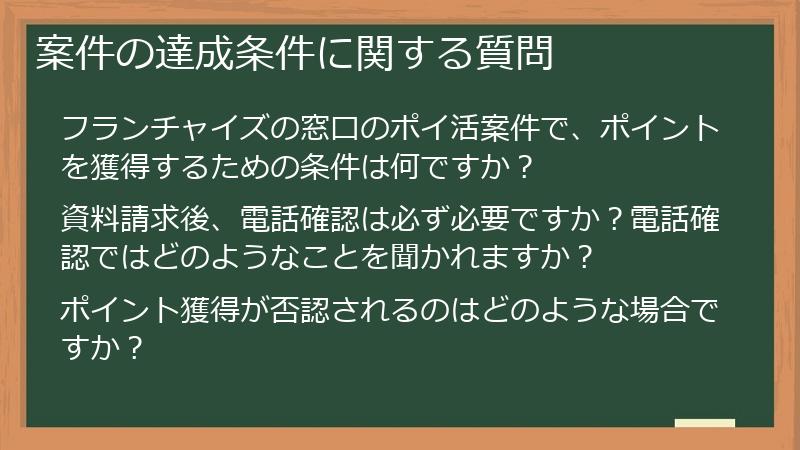 案件の達成条件に関する質問

フランチャイズの窓口のポイ活案件で、ポイントを獲得するための条件は何ですか？

資料請求後、電話確認は必ず必要ですか？電話確認ではどのようなことを聞かれますか？

ポイント獲得が否認されるのはどのような場合ですか？